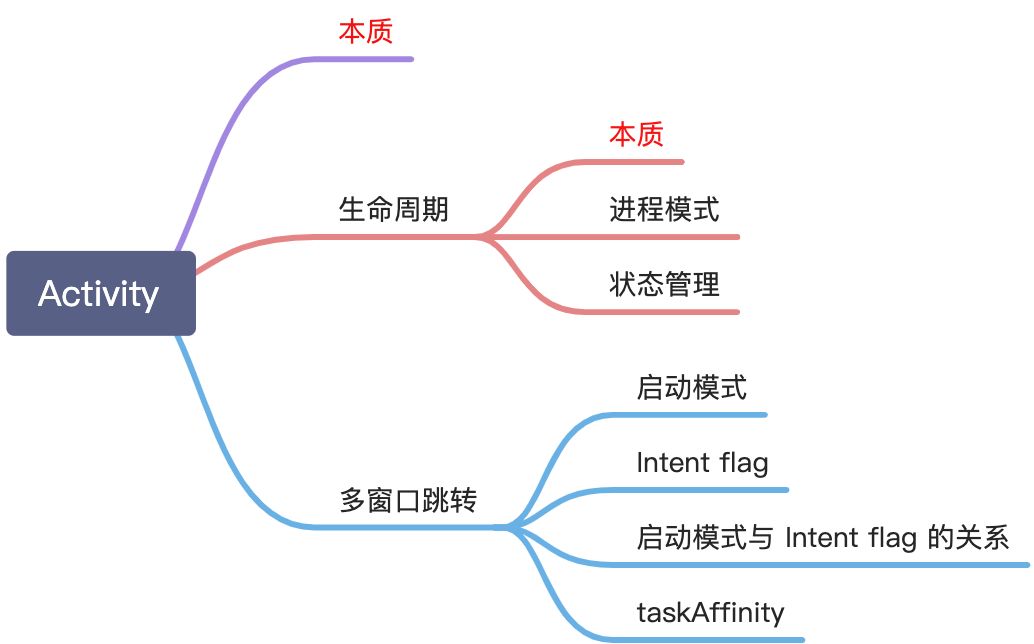 Activity

本质

生命周期

本质

进程模式

状态管理

多窗口跳转

启动模式

Intent flag

启动模式与 Intent flag 的关系

taskAffinity